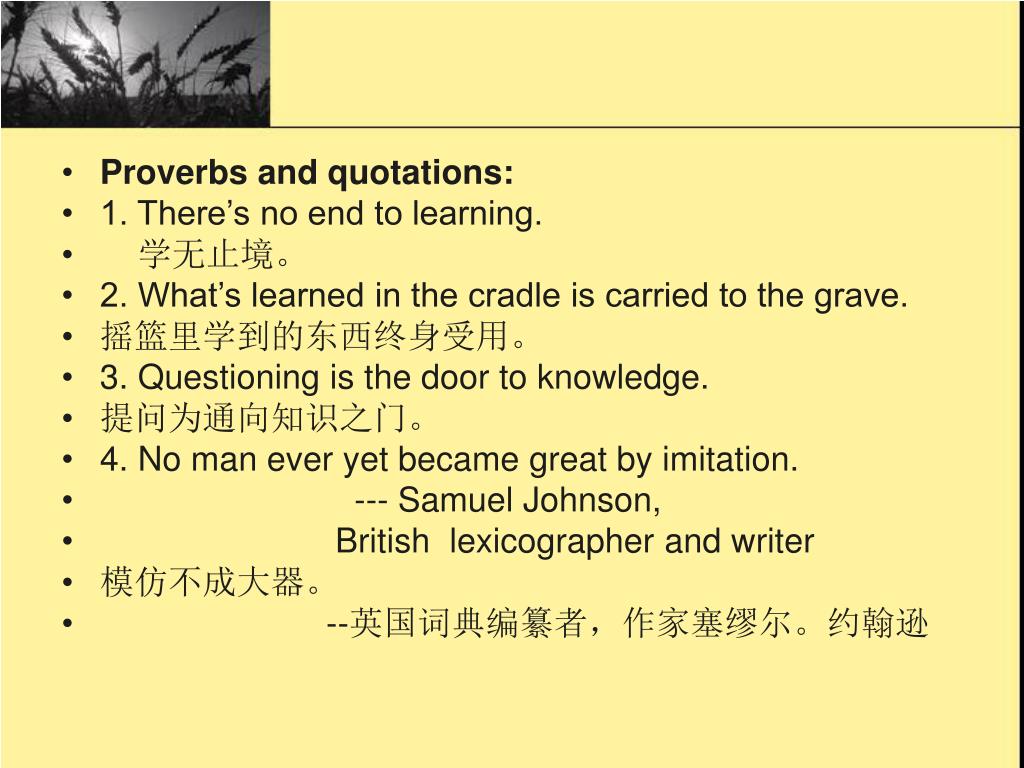 • Proverbs and quotations:
• 1. There's no end to learning.
• 学无止境。
• 2. What's learned in the cradle is carried to the grave.
• 摇篮里学到的东西终身受用。
• 3. Questioning is the door to knowledge.
• 提问为通向知识之门。
• 4. No man ever yet became great by imitation.
• --- Samuel Johnson,
• British lexicographer and writer
• 模仿不成大器。
• --英国词典编纂者，作家塞缪尔。约翰逊